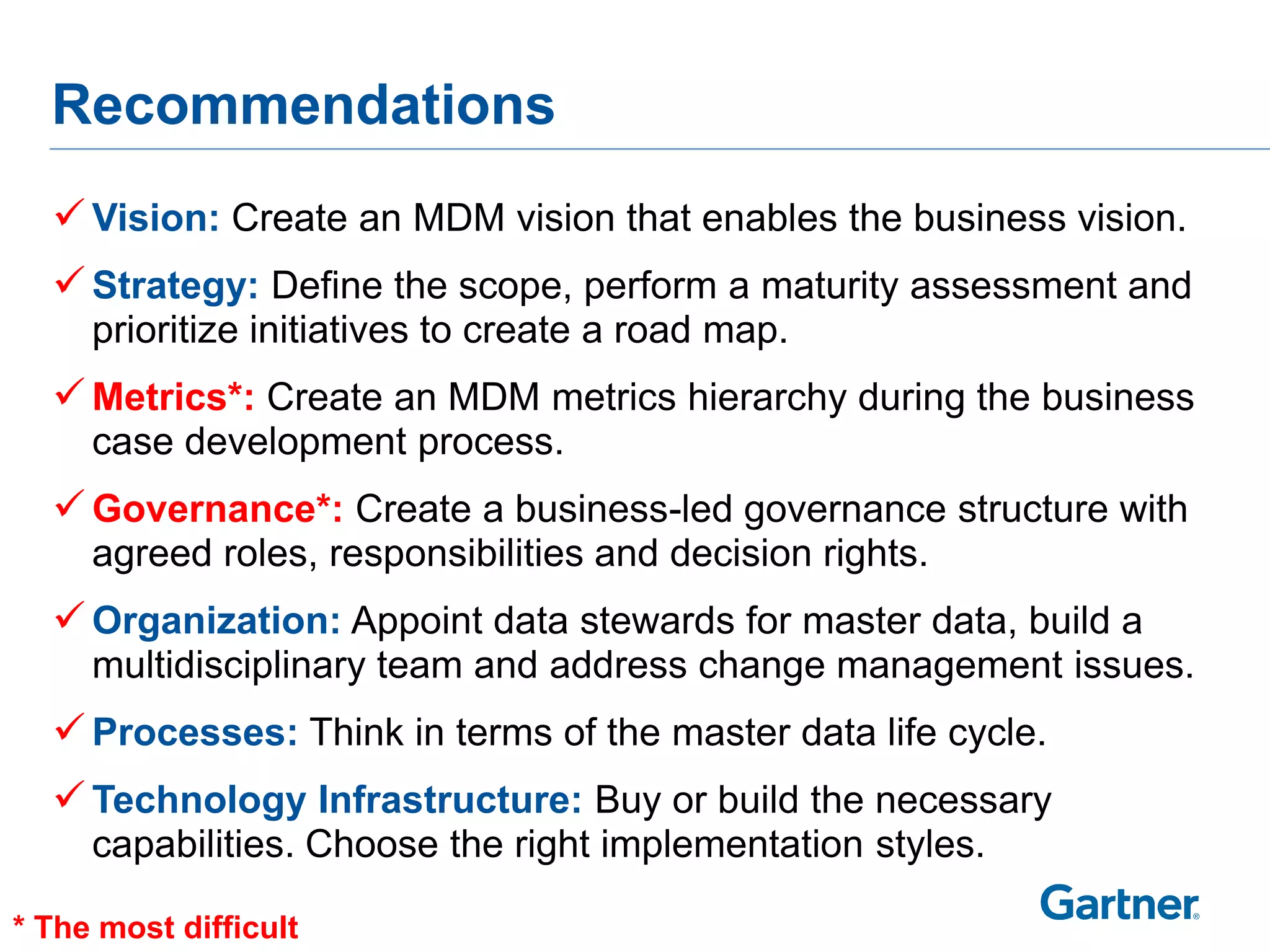 Recommendations

✓ Vision: Create an MDM vision that enables the business vision.

✓ Strategy: Define the scope, perform a maturity assessment and prioritize initiatives to create a road map.

✓ Metrics*: Create an MDM metrics hierarchy during the business case development process.

✓ Governance*: Create a business-led governance structure with agreed roles, responsibilities and decision rights.

✓ Organization: Appoint data stewards for master data, build a multidisciplinary team and address change management issues.

✓ Processes: Think in terms of the master data life cycle.

✓ Technology Infrastructure: Buy or build the necessary capabilities. Choose the right implementation styles.

* The most difficult

Gartner®